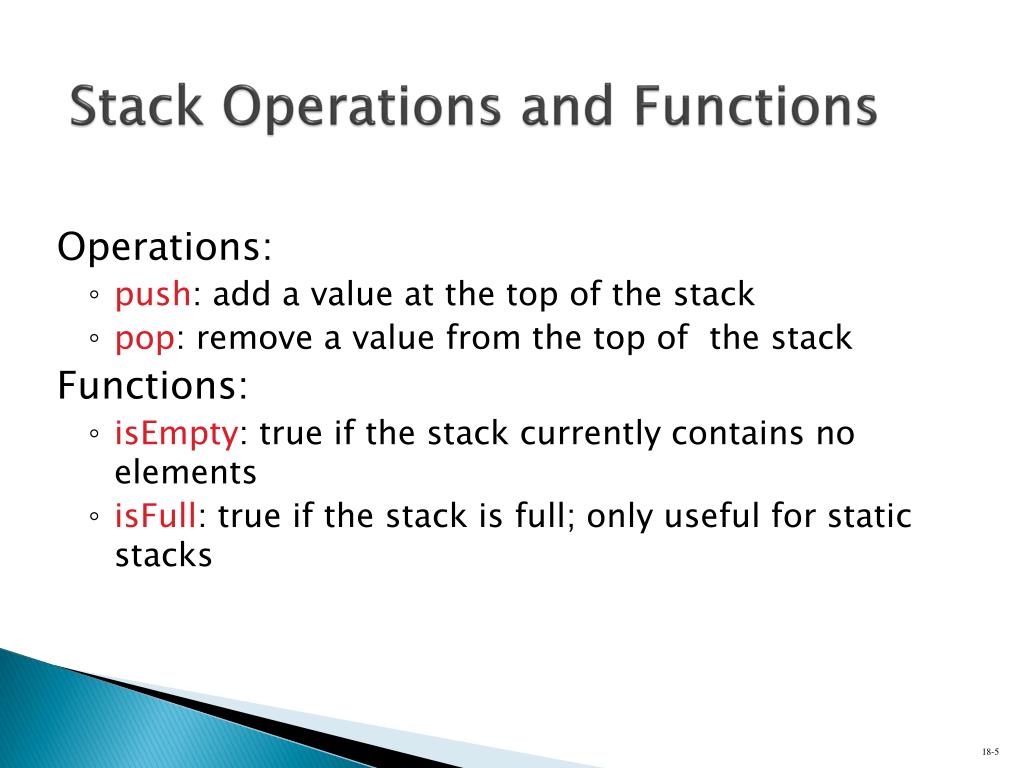 Stack Operations and Functions

Operations:

◦ push: add a value at the top of the stack
◦ pop: remove a value from the top of the stack

Functions:

◦ isEmpty: true if the stack currently contains no elements
◦ isFull: true if the stack is full; only useful for static stacks

18-5